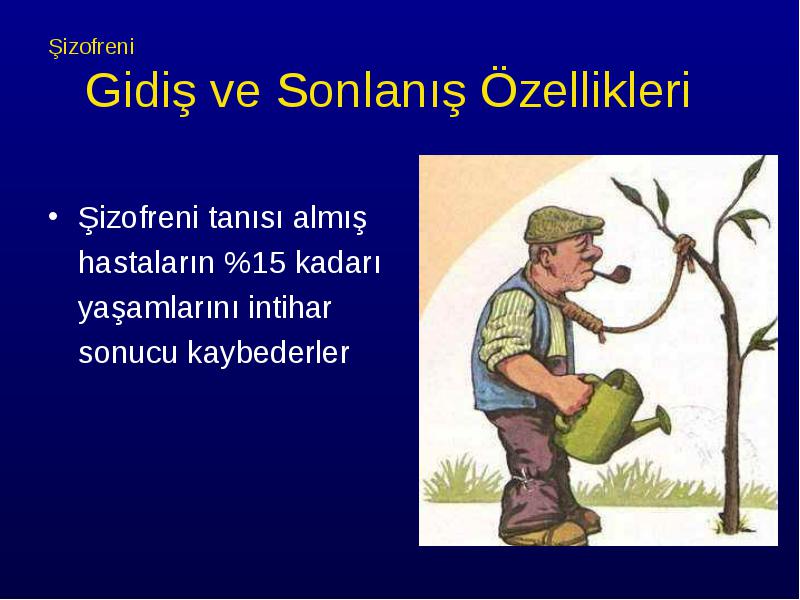 Şizofreni

Gidiş ve Sonlanış Özellikleri

• Şizofreni tanısı almış hastaların %15 kadarı yaşamlarını intihar sonucu kaybederler